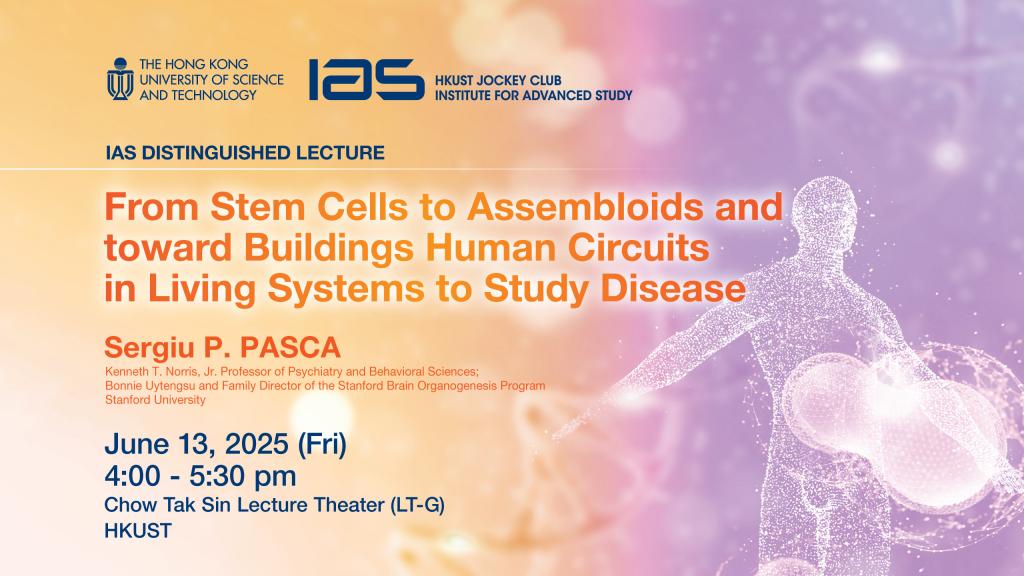 THE HONG KONG UNIVERSITY OF SCIENCE AND TECHNOLOGY

IAS HKUST JOCKEY CLUB INSTITUTE FOR ADVANCED STUDY

IAS DISTINGUISHED LECTURE

From Stem Cells to Assembloids and toward Buildings Human Circuits in Living Systems to Study Disease

Sergiu P. PASCA

Kenneth T. Norris, Jr. Professor of Psychiatry and Behavioral Sciences;
Bonnie Uytengsu and Family Director of the Stanford Brain Organogenesis Program
Stanford University

June 13, 2025 (Fri)
4:00 - 5:30 pm
Chow Tak Sin Lecture Theater (LT-G)
HKUST